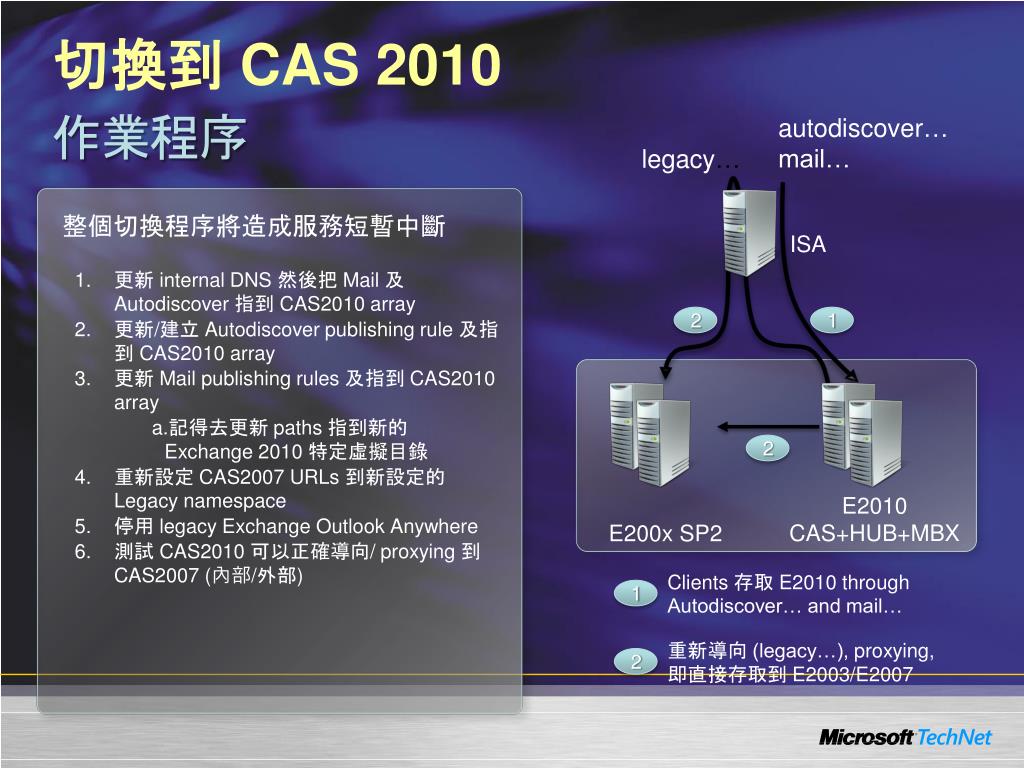 切換到 CAS 2010
作業程序

整個切換程序將造成服務短暫中斷

1. 更新 internal DNS 然後把 Mail 及 Autodiscover 指到 CAS2010 array
2. 更新/建立 Autodiscover publishing rule 及指到 CAS2010 array
3. 更新 Mail publishing rules 及指到 CAS2010 array
a.記得去更新 paths 指到新的 Exchange 2010 特定虛擬目錄
4. 重新設定 CAS2007 URLs 到新設定的 Legacy namespace
5. 停用 legacy Exchange Outlook Anywhere
6. 測試 CAS2010 可以正確導向/ proxying 到 CAS2007 (內部/外部)

legacy…
autodiscover…
mail…
ISA
2
1
2
E200x SP2
E2010
CAS+HUB+MBX

1 Clients 存取 E2010 through Autodiscover… and mail…

2 重新導向 (legacy…), proxying, 即直接存取到 E2003/E2007

Microsoft TechNet